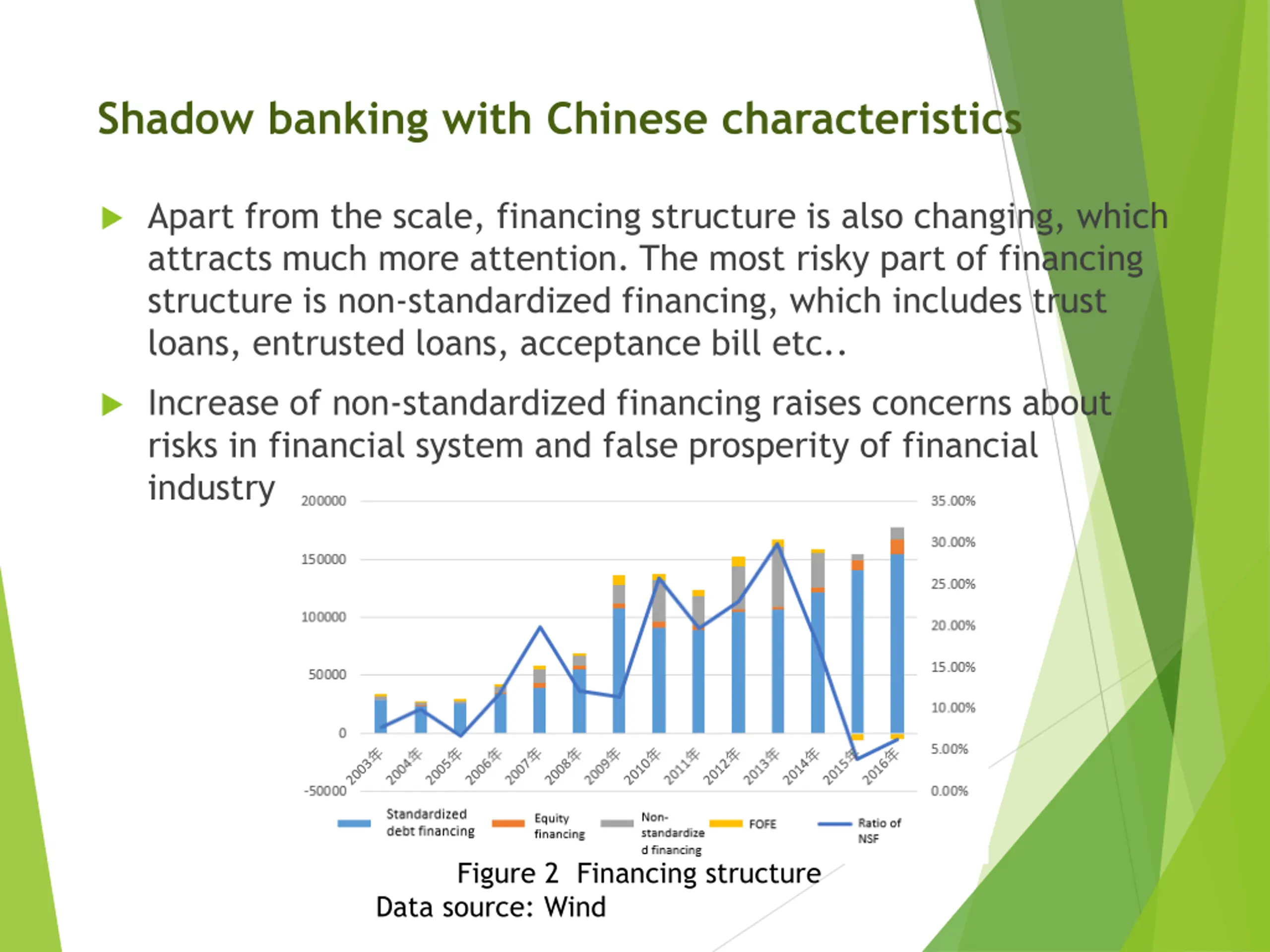 Shadow banking with Chinese characteristics

Apart from the scale, financing structure is also changing, which attracts much more attention. The most risky part of financing structure is non-standardized financing, which includes trust loans, entrusted loans, acceptance bill etc..

Increase of non-standardized financing raises concerns about risks in financial system and false prosperity of financial industry

200000
150000
100000
50000
0
-50000

35.00%
30.00%
25.00%
20.00%
15.00%
10.00%
5.00%
0.00%

2003年 2004年 2005年 2006年 2007年 2008年 2009年 2010年 2011年 2012年 2013年 2014年 2015年 2016年

Standardized debt financing
Equity financing
Non-standardized financing
FOFE
Ratio of NSF

Figure 2 Financing structure
Data source: Wind